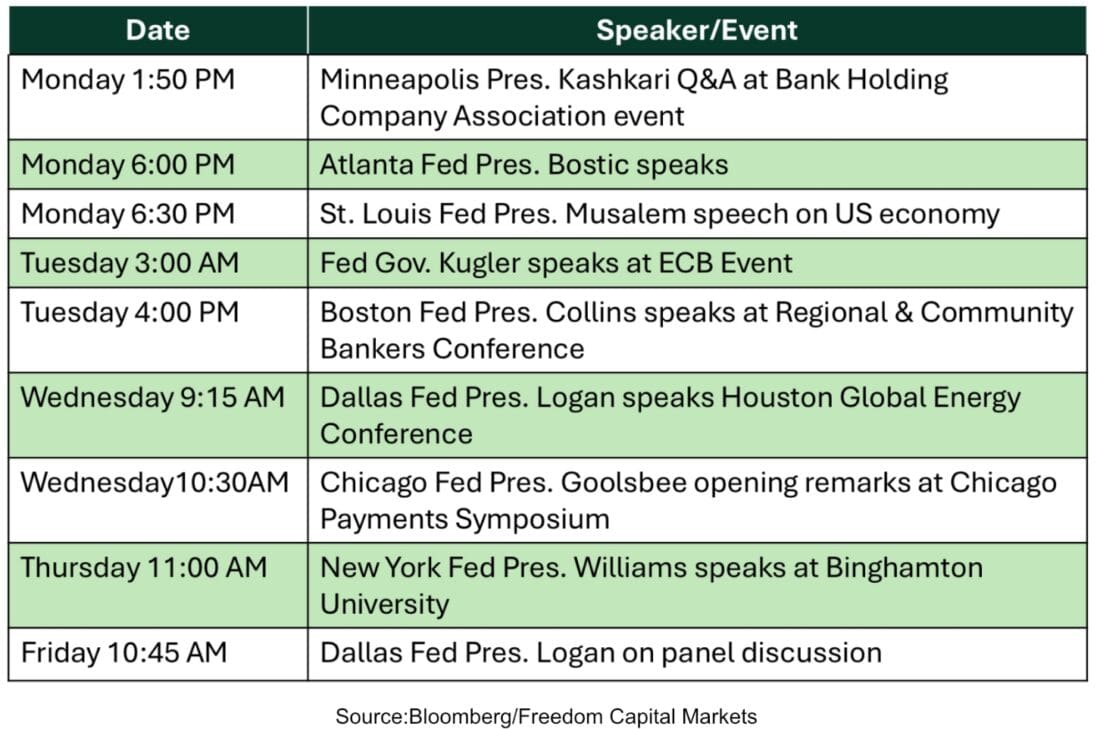 | Date | Speaker/Event |
|---|---|
| Monday 1:50 PM | Minneapolis Pres. Kashkari Q&A at Bank Holding Company Association event |
| Monday 6:00 PM | Atlanta Fed Pres. Bostic speaks |
| Monday 6:30 PM | St. Louis Fed Pres. Musalem speech on US economy |
| Tuesday 3:00 AM | Fed Gov. Kugler speaks at ECB Event |
| Tuesday 4:00 PM | Boston Fed Pres. Collins speaks at Regional & Community Bankers Conference |
| Wednesday 9:15 AM | Dallas Fed Pres. Logan speaks Houston Global Energy Conference |
| Wednesday10:30AM | Chicago Fed Pres. Goolsbee opening remarks at Chicago Payments Symposium |
| Thursday 11:00 AM | New York Fed Pres. Williams speaks at Binghamton University |
| Friday 10:45 AM | Dallas Fed Pres. Logan on panel discussion |

Source:Bloomberg/Freedom Capital Markets